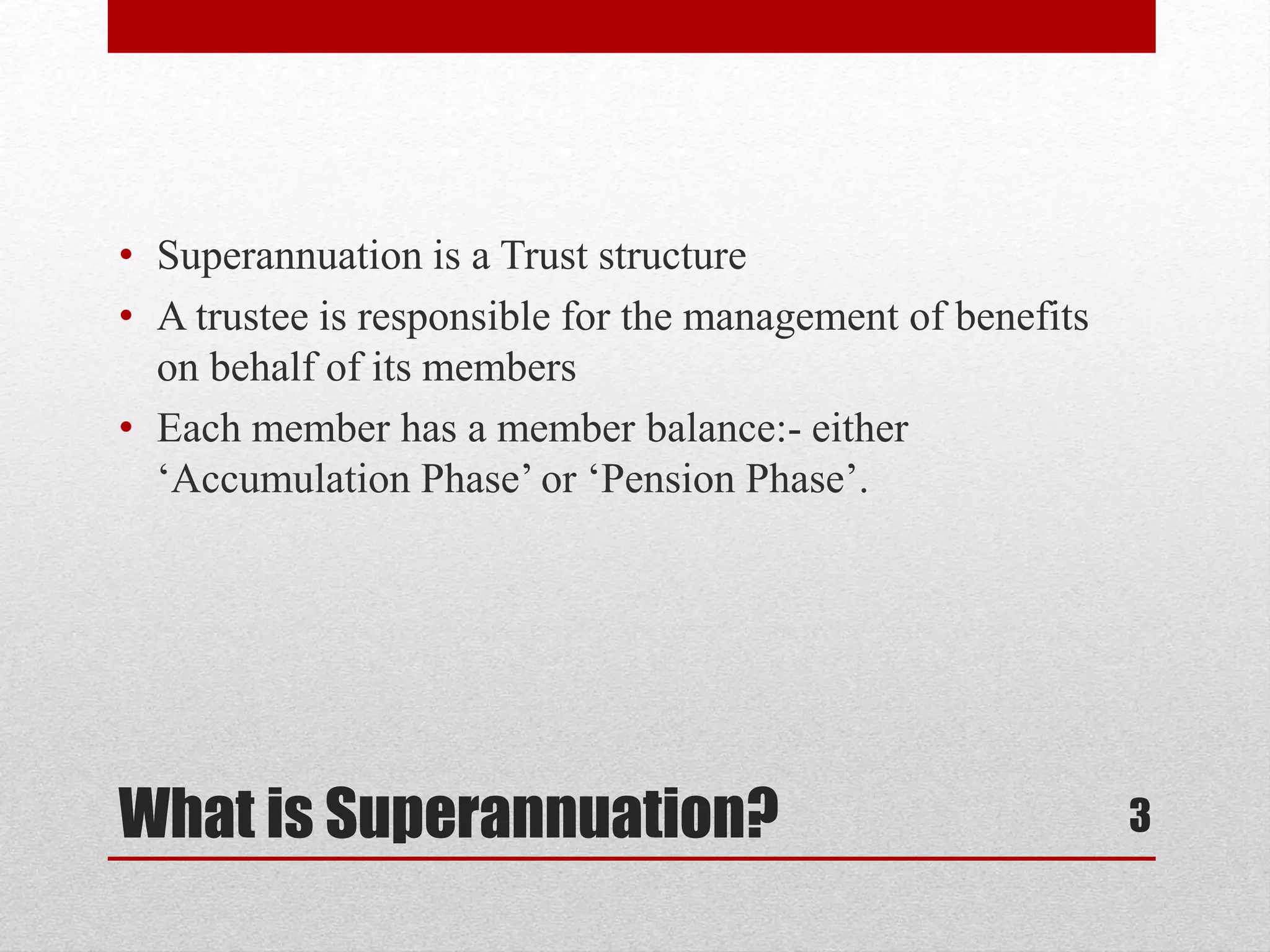 • Superannuation is a Trust structure
• A trustee is responsible for the management of benefits on behalf of its members
• Each member has a member balance:- either ‘Accumulation Phase’ or ‘Pension Phase’.

What is Superannuation?

3